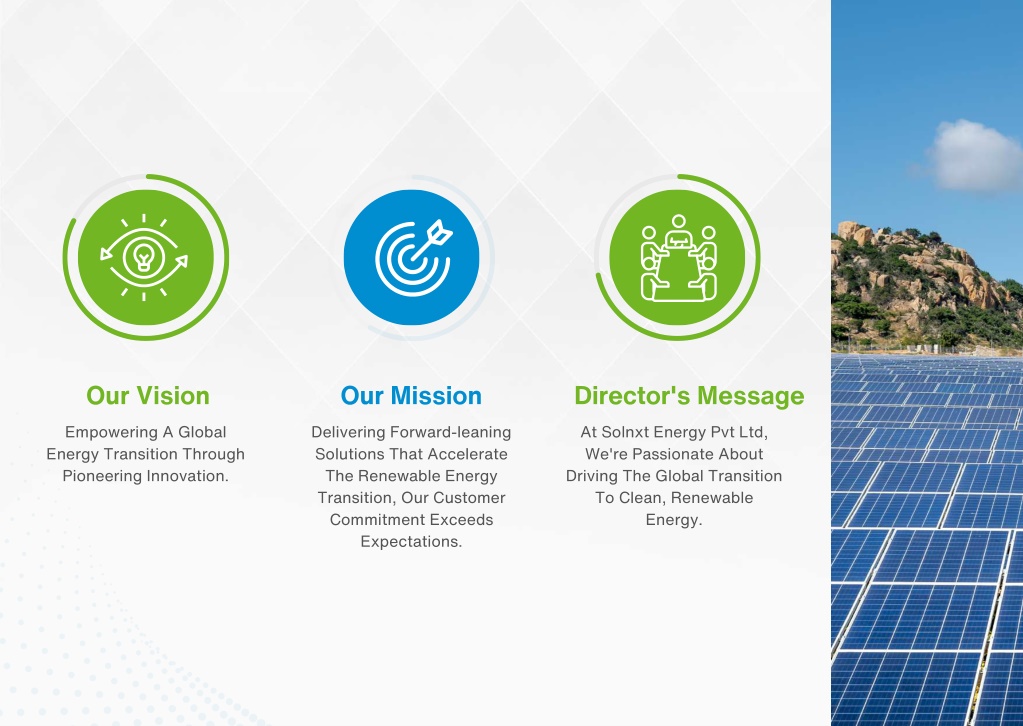 Our Vision

Empowering A Global Energy Transition Through Pioneering Innovation.

Our Mission

Delivering Forward-leaning Solutions That Accelerate The Renewable Energy Transition, Our Customer Commitment Exceeds Expectations.

Director's Message

At Solnxt Energy Pvt Ltd, We're Passionate About Driving The Global Transition To Clean, Renewable Energy.